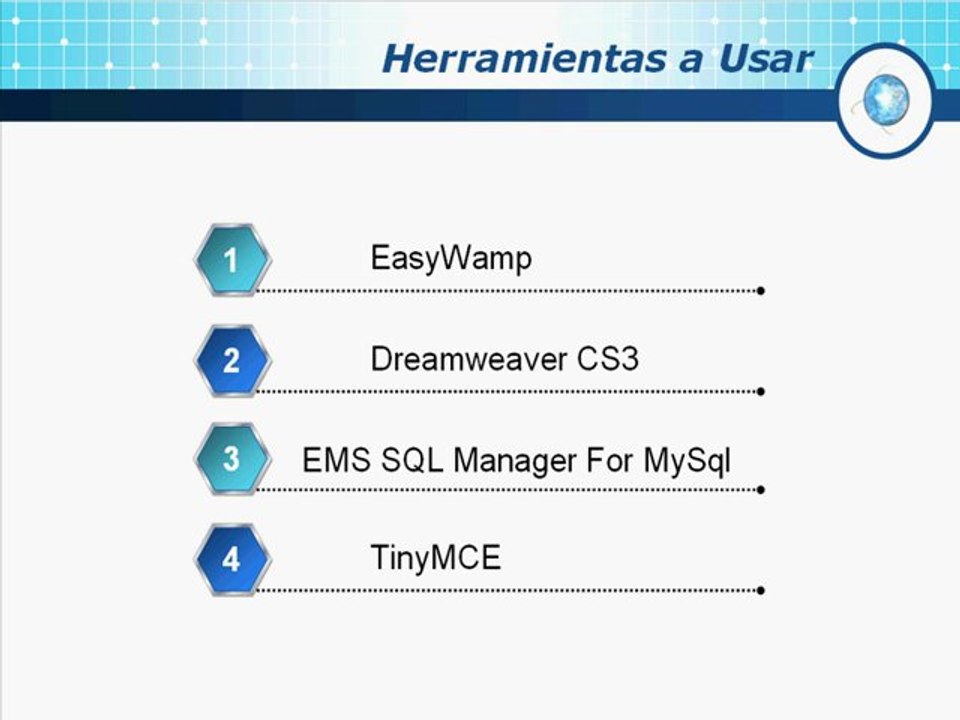 Herramientas a Usar

1 EasyWamp

2 Dreamweaver CS3

3 EMS SQL Manager For MySql

4 TinyMCE